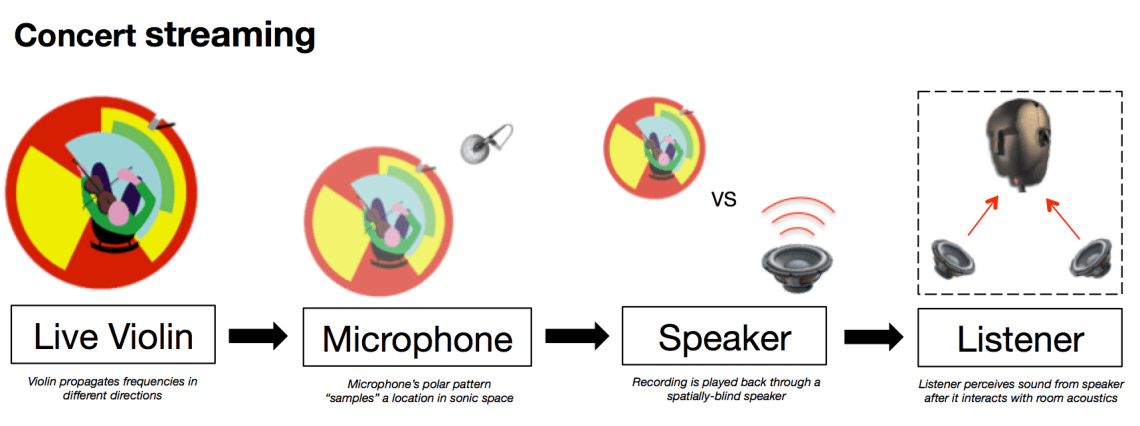 Concert streaming

VS

Live Violin

Violin propagates frequencies in different directions

Microphone

Microphone's polar pattern "samples" a location in sonic space

Speaker

Recording is played back through a spatially-blind speaker

Listener

Listener perceives sound from speaker after it interacts with room acoustics